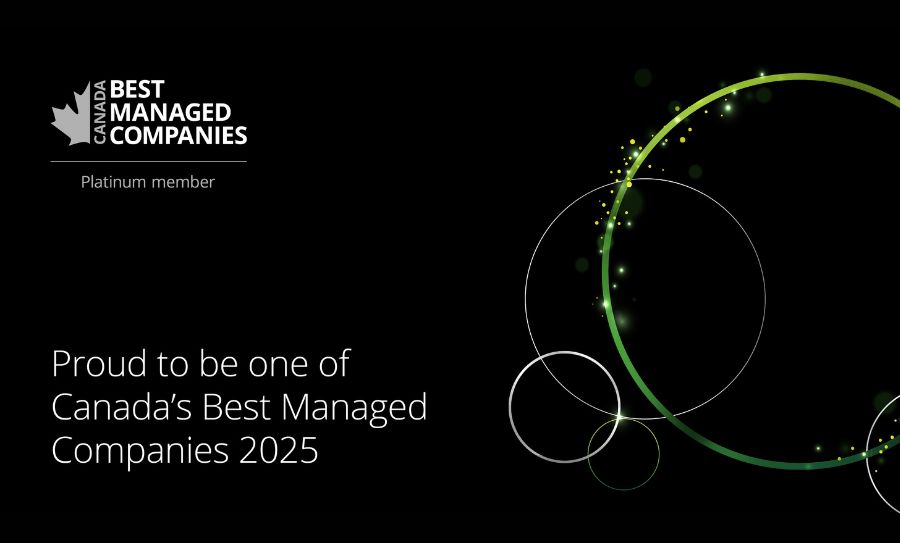 CANADA
BEST
MANAGED
COMPANIES

Platinum member

Proud to be one of Canada's Best Managed Companies 2025